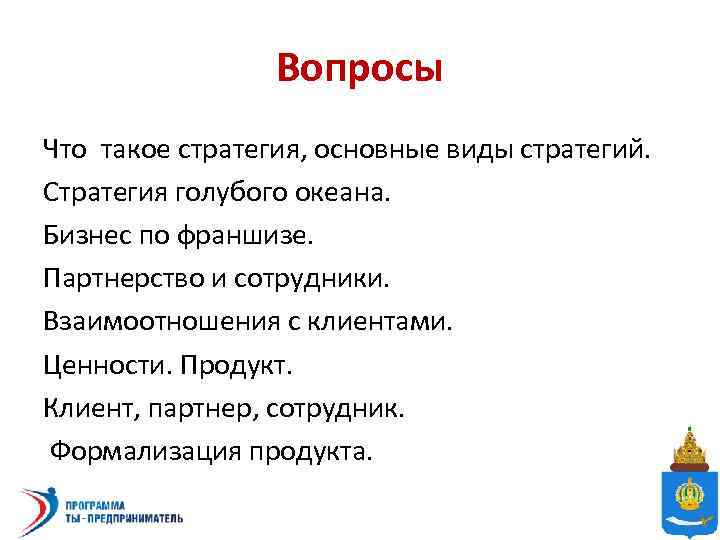 Вопросы

Что такое стратегия, основные виды стратегий.

Стратегия голубого океана.

Бизнес по франшизе.

Партнерство и сотрудники.

Взаимоотношения с клиентами.

Ценности. Продукт.

Клиент, партнер, сотрудник.

Формализация продукта.

ПРОГРАММА ТЫ - ПРЕДПРИНИМАТЕЛЬ